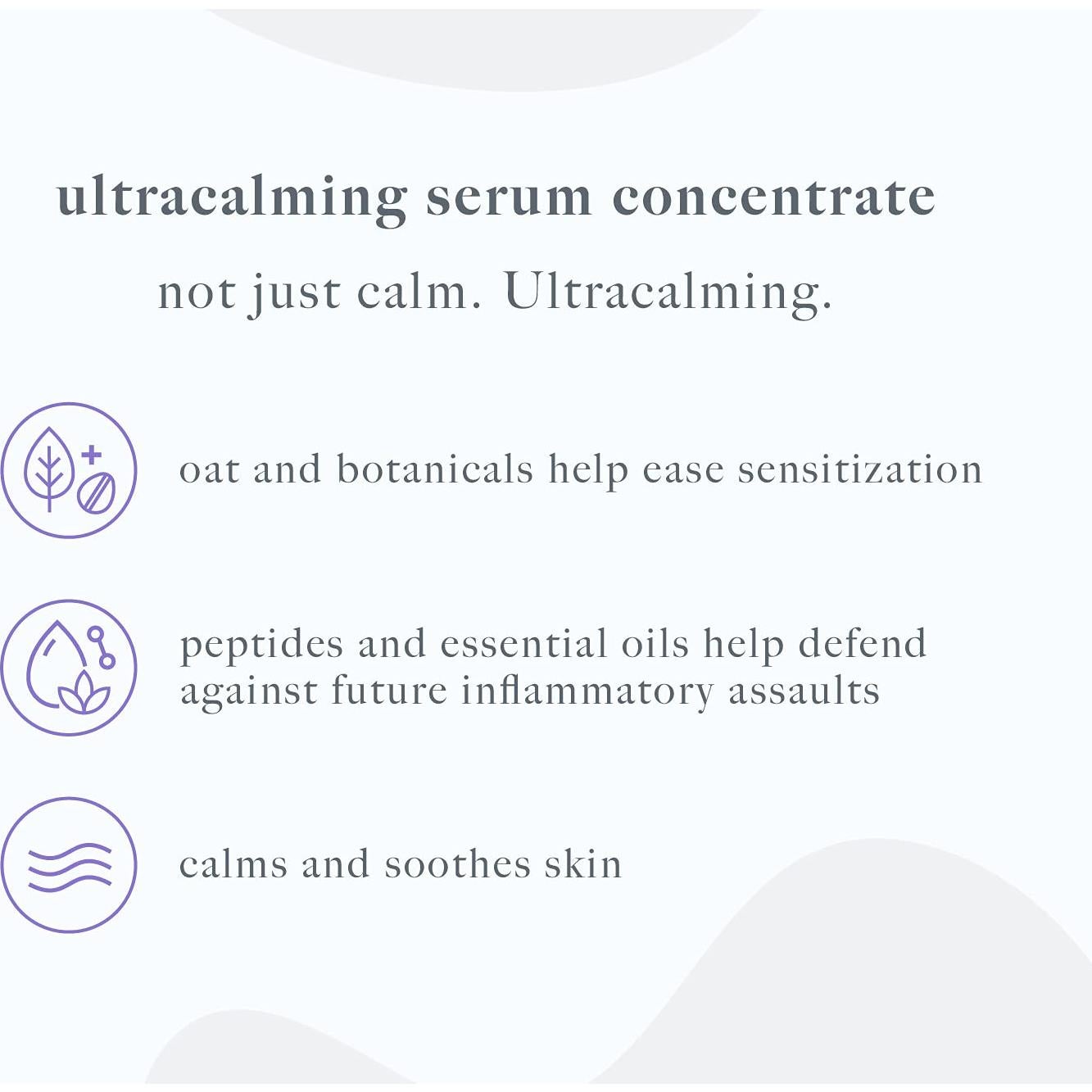 ultracalming serum concentrate

not just calm. Ultracalming.

oat and botanicals help ease sensitization

peptides and essential oils help defend against future inflammatory assaults

calms and soothes skin